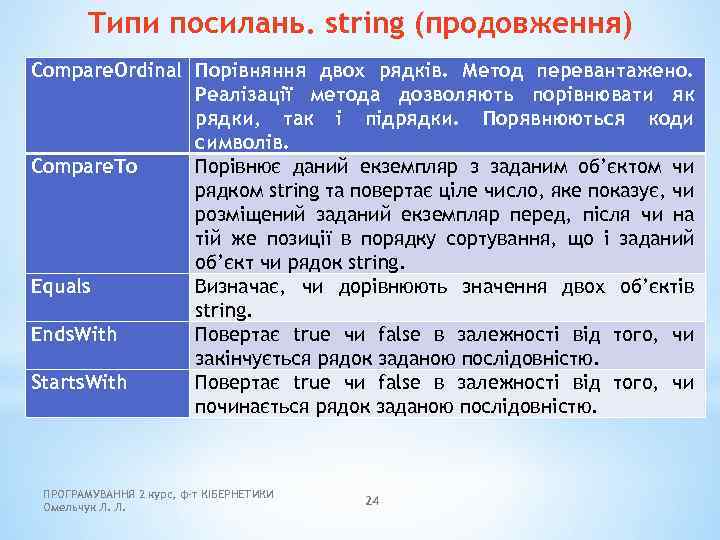 Типи посилань. string (продовження)

| CompareOrdinal | Порівняння двох рядків. Метод перевантажено. Реалізації метода дозволяють порівнювати як рядки, так і підрядки. Порявнюються коди символів. |
|---|---|
| CompareTo | Порівнює даний екземпляр з заданим об'єктом чи рядком string та повертає ціле число, яке показує, чи розміщений заданий екземпляр перед, після чи на тій же позиції в порядку сортування, що і заданий об'єкт чи рядок string. |
| Equals | Визначає, чи дорівнюють значення двох об'єктів string. |
| EndsWith | Повертає true чи false в залежності від того, чи закінчується рядок заданою послідовністю. |
| StartsWith | Повертає true чи false в залежності від того, чи починається рядок заданою послідовністю. |

ПРОГРАМУВАННЯ 2 курс, ф-т КІБЕРНЕТИКИ
Омельчук Л. Л.

24